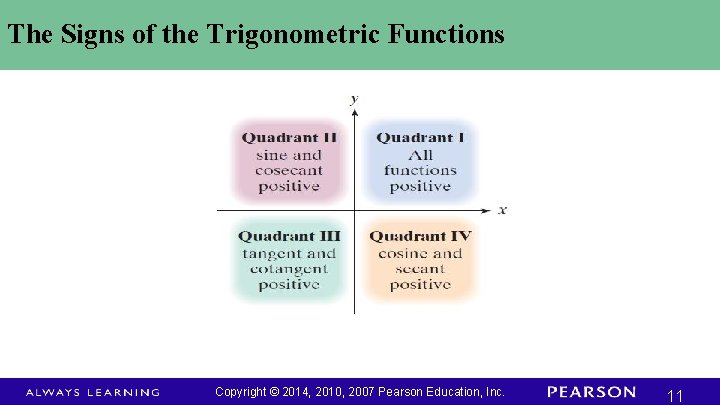 The Signs of the Trigonometric Functions

$y$

Quadrant II
sine and cosecant positive

Quadrant I
All functions positive

$x$

Quadrant III
tangent and cotangent positive

Quadrant IV
cosine and secant positive

ALWAYS LEARNING

Copyright © 2014, 2010, 2007 Pearson Education, Inc.

PEARSON

11